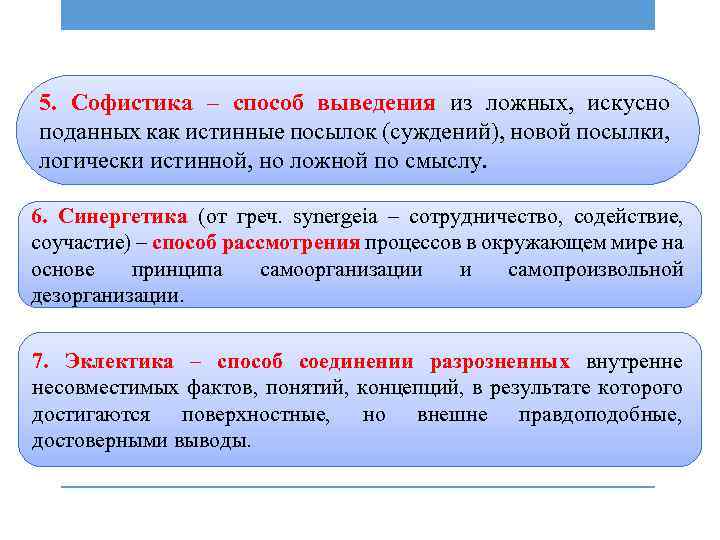 5. Софистика – способ выведения из ложных, искусно поданных как истинные посылок (суждений), новой посылки, логически истинной, но ложной по смыслу.

6. Синергетика (от греч. synergeia – сотрудничество, содействие, соучастие) – способ рассмотрения процессов в окружающем мире на основе принципа самоорганизации и самопроизвольной дезорганизации.

7. Эклектика – способ соединении разрозненных внутренне несовместимых фактов, понятий, концепций, в результате которого достигаются поверхностные, но внешне правдоподобные, достоверными выводы.